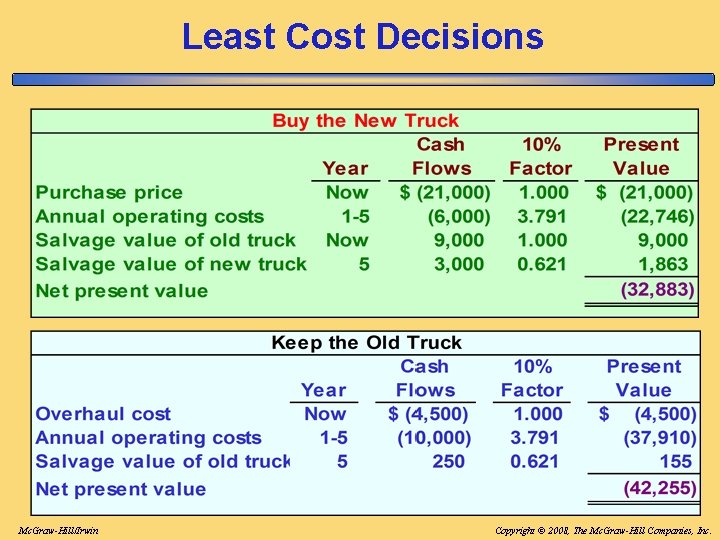 Least Cost Decisions

Buy the New Truck

| | Year | Cash Flows | 10% Factor | Present Value |
|---|---|---|---|---|
| Purchase price | Now | $ (21,000) | 1.000 | $ (21,000) |
| Annual operating costs | 1-5 | (6,000) | 3.791 | (22,746) |
| Salvage value of old truck | Now | 9,000 | 1.000 | 9,000 |
| Salvage value of new truck | 5 | 3,000 | 0.621 | 1,863 |
| Net present value | | | | (32,883) |

Keep the Old Truck

| | Year | Cash Flows | 10% Factor | Present Value |
|---|---|---|---|---|
| Overhaul cost | Now | $ (4,500) | 1.000 | $ (4,500) |
| Annual operating costs | 1-5 | (10,000) | 3.791 | (37,910) |
| Salvage value of old truck | 5 | 250 | 0.621 | 155 |
| Net present value | | | | (42,255) |

McGraw-Hill/Irwin

Copyright © 2008, The McGraw-Hill Companies, Inc.